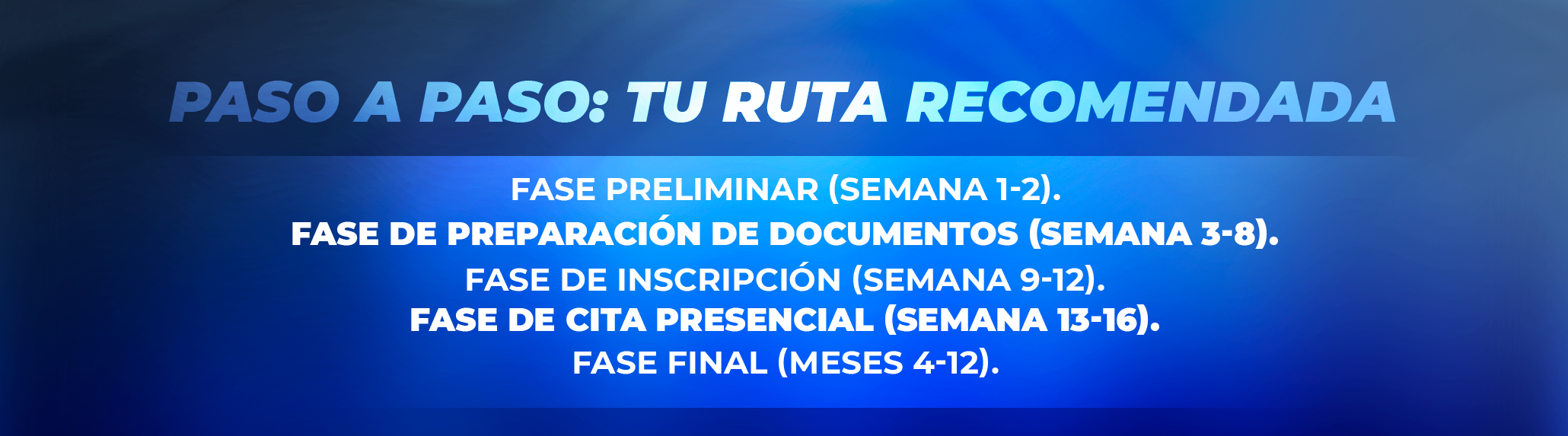 PASO A PASO: TU RUTA RECOMENDADA

FASE PRELIMINAR (SEMANA 1-2).
FASE DE PREPARACIÓN DE DOCUMENTOS (SEMANA 3-8).
FASE DE INSCRIPCIÓN (SEMANA 9-12).
FASE DE CITA PRESENCIAL (SEMANA 13-16).
FASE FINAL (MESES 4-12).